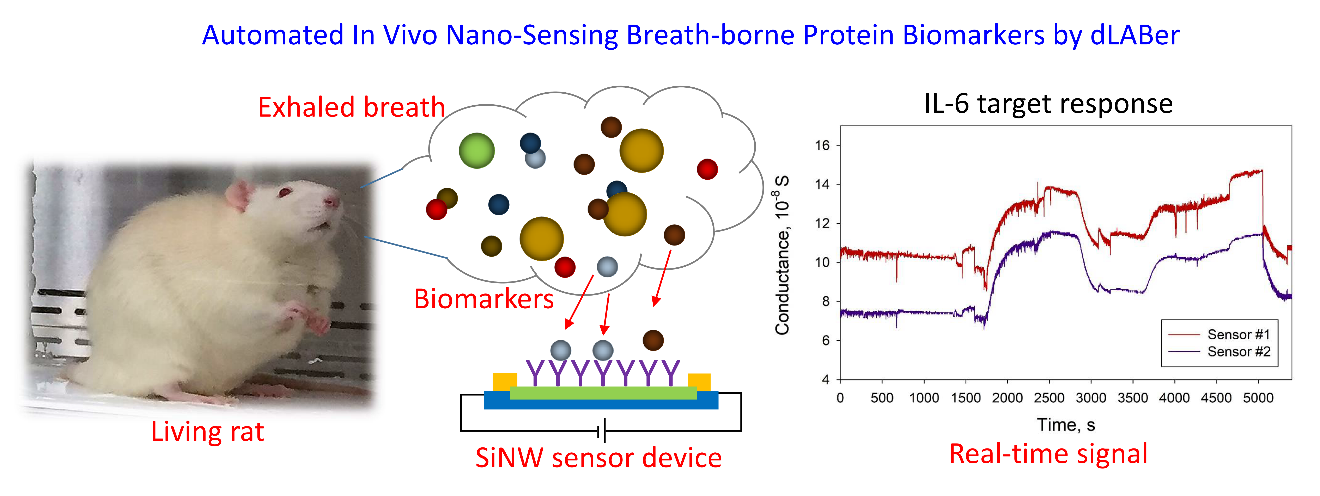 Automated In Vivo Nano-Sensing Breath-borne Protein Biomarkers by dLABer

Exhaled breath

Biomarkers

Living rat

SiNW sensor device

IL-6 target response

Conductance, $10^{-8}$ S

16
14
12
10
8
6
4

0 500 1000 1500 2000 2500 3000 3500 4000 4500 5000

Time, s

Sensor #1
Sensor #2

Real-time signal